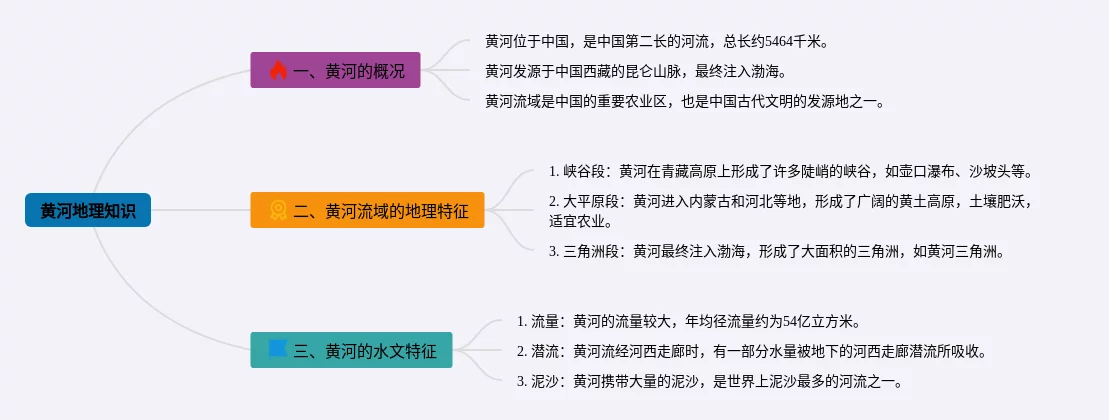 黄河地理知识

一、黄河的概况

黄河位于中国，是中国第二长的河流，总长约5464千米。

黄河发源于中国西藏的昆仑山脉，最终注入渤海。

黄河流域是中国的重要农业区，也是中国古代文明的发源地之一。

二、黄河流域的地理特征

1. 峡谷段：黄河在青藏高原上形成了许多陡峭的峡谷，如壶口瀑布、沙坡头等。

2. 大平原段：黄河进入内蒙古和河北等地，形成了广阔的黄土高原，土壤肥沃，适宜农业。

3. 三角洲段：黄河最终注入渤海，形成了大面积的三角洲，如黄河三角洲。

三、黄河的水文特征

1. 流量：黄河的流量较大，年均径流量约为54亿立方米。

2. 潜流：黄河流经河西走廊时，有一部分水量被地下的河西走廊潜流所吸收。

3. 泥沙：黄河携带大量的泥沙，是世界上泥沙最多的河流之一。